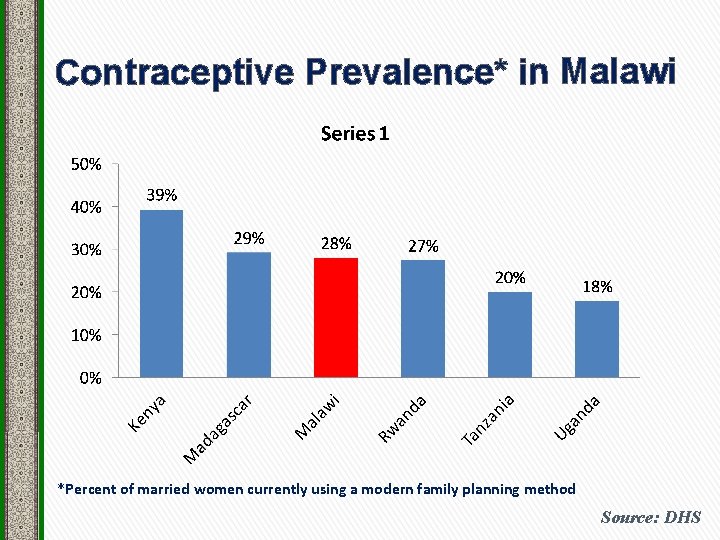 Contraceptive Prevalence* in Malawi

Series 1

50%
40%
30%
20%
10%
0%

39%
29%
28%
27%
20%
18%

Kenya
Madagascar
Malawi
Rwanda
Tanzania
Uganda

*Percent of married women currently using a modern family planning method

Source: DHS